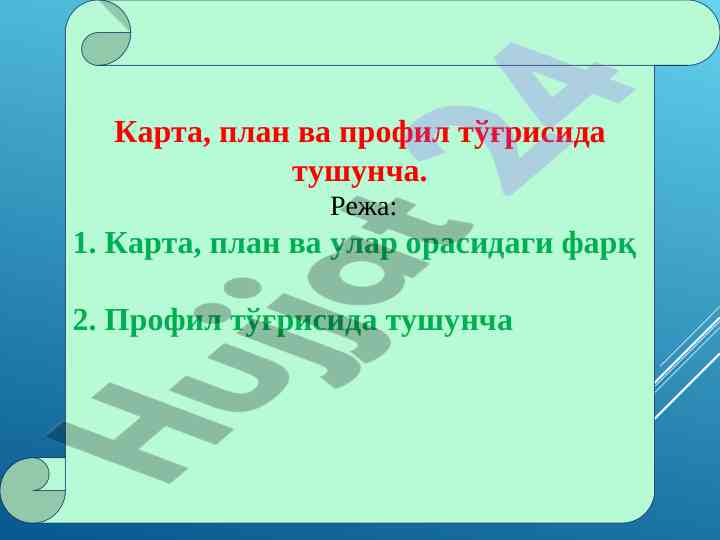 Карта, план ва профил тўғрисида тушунча.

Режа:

1. Карта, план ва улар орасидаги фарқ

2. Профил тўғрисида тушунча

Hujjat 24